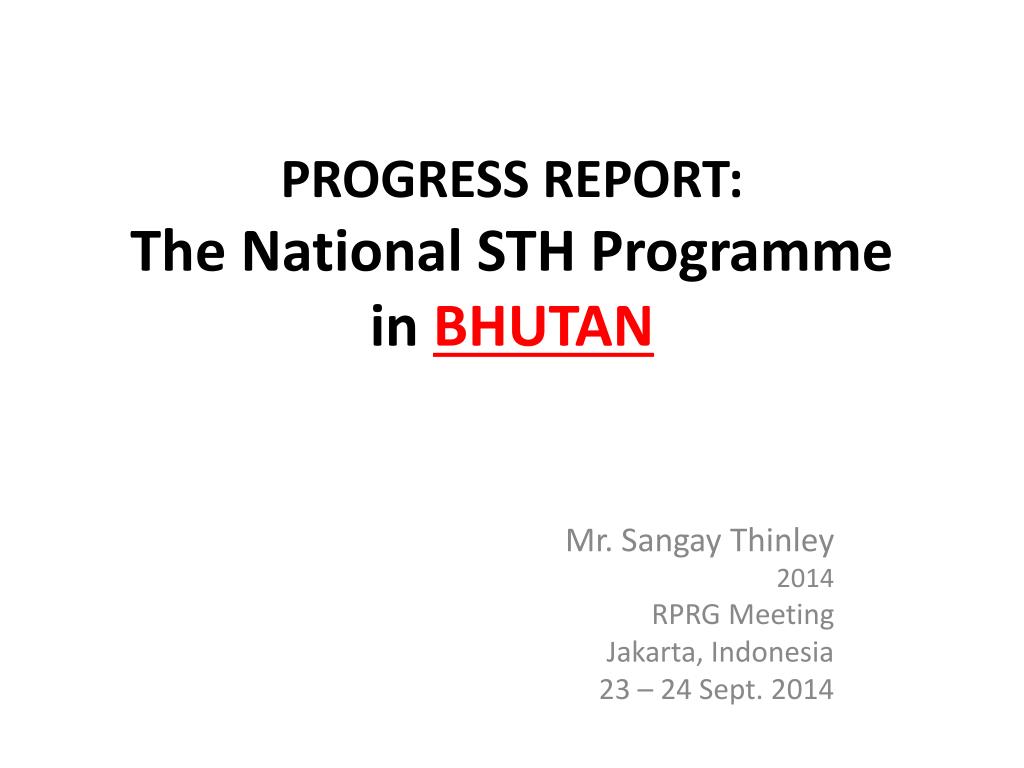 PROGRESS REPORT:
The National STH Programme
in BHUTAN

Mr. Sangay Thinley
2014
RPRG Meeting
Jakarta, Indonesia
23 – 24 Sept. 2014